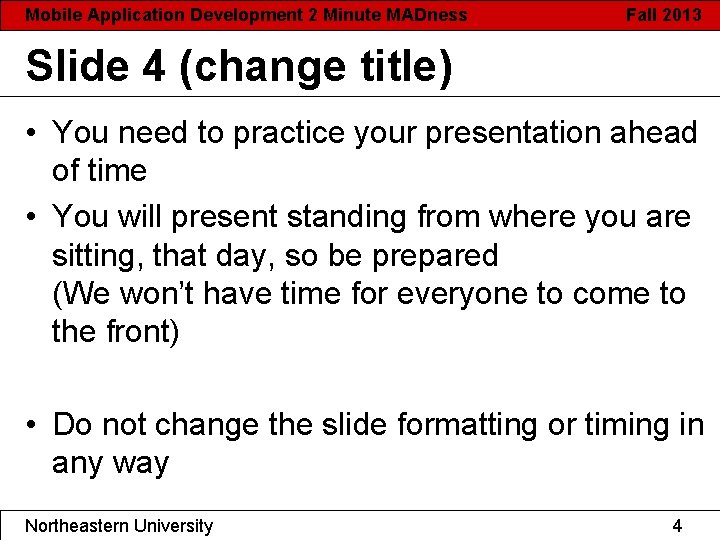 Mobile Application Development 2 Minute MADness Fall 2013

Slide 4 (change title)

• You need to practice your presentation ahead of time

• You will present standing from where you are sitting, that day, so be prepared
(We won't have time for everyone to come to the front)

• Do not change the slide formatting or timing in any way

Northeastern University 4